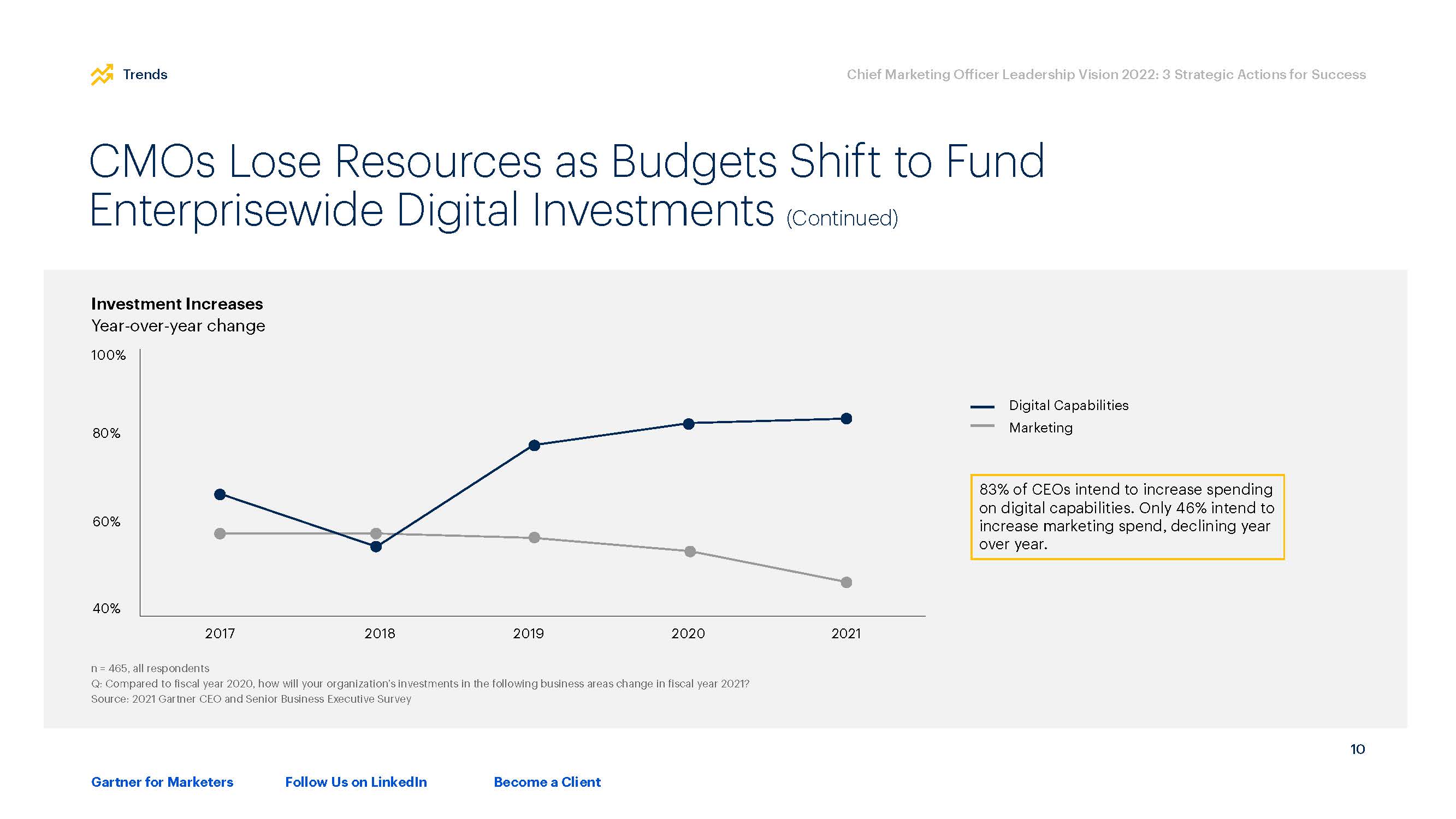 Trends

Chief Marketing Officer Leadership Vision 2022: 3 Strategic Actions for Success

CMOs Lose Resources as Budgets Shift to Fund Enterprisewide Digital Investments (Continued)

Investment Increases
Year-over-year change

100%
80%
60%
40%

2017
2018
2019
2020
2021

Digital Capabilities
Marketing

83% of CEOs intend to increase spending on digital capabilities. Only 46% intend to increase marketing spend, declining year over year.

n = 465, all respondents
Q: Compared to fiscal year 2020, how will your organization's investments in the following business areas change in fiscal year 2021?
Source: 2021 Gartner CEO and Senior Business Executive Survey

10

Gartner for Marketers
Follow Us on LinkedIn
Become a Client